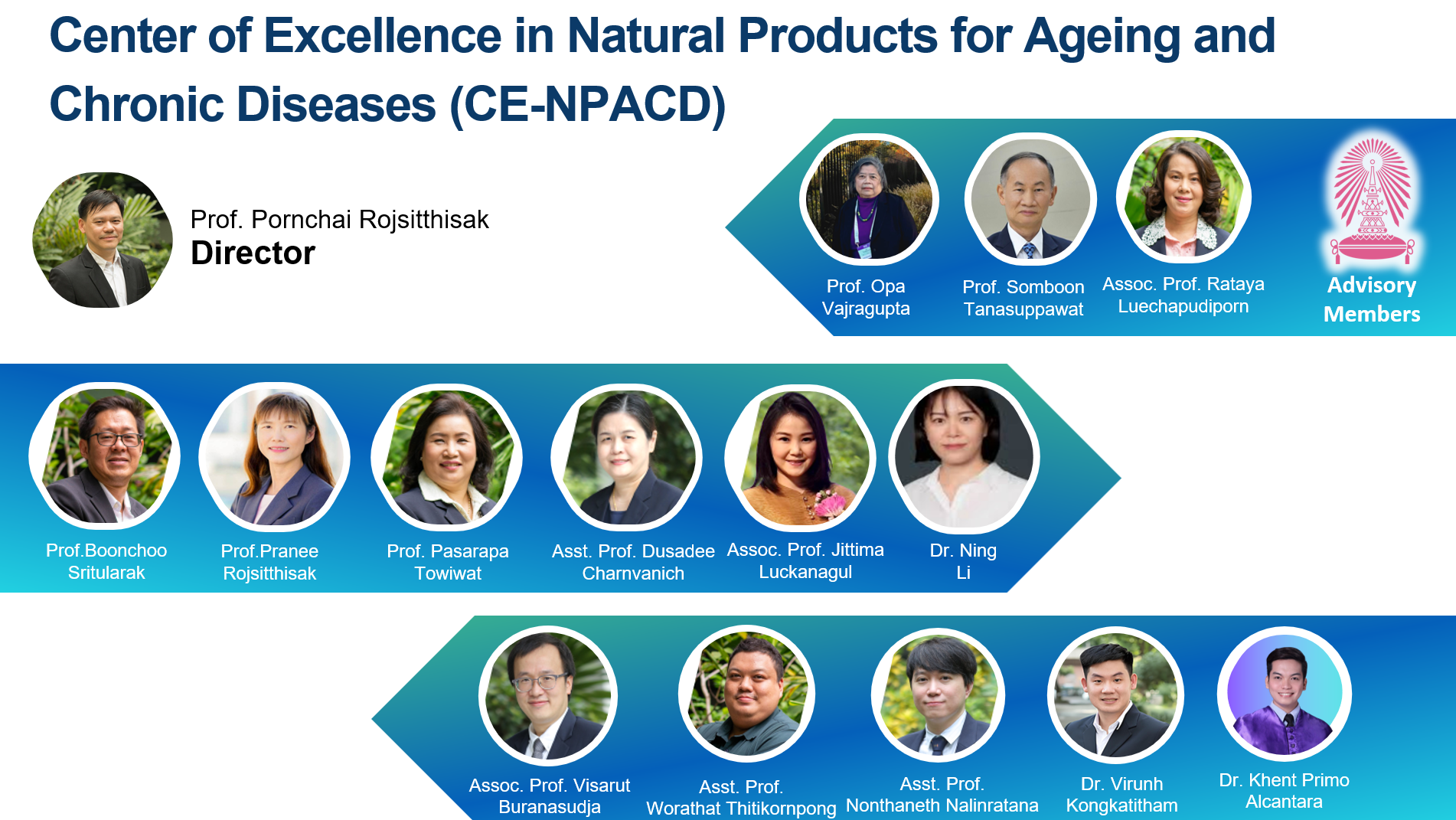 Center of Excellence in Natural Products for Ageing and Chronic Diseases (CE-NPACD)

Prof. Pornchai Rojsitthisak
Director

Prof. Opa Vajragupta

Prof. Somboon Tanasuppawat

Assoc. Prof. Rataya Luechapudiporn

Advisory Members

Prof.Boonchoo Sritularak

Prof.Pranee Rojsitthisak

Prof. Pasarapa Towiwat

Asst. Prof. Dusadee Charnvanich

Assoc. Prof. Jittima Luckanagul

Dr. Ning Li

Assoc. Prof. Visarut Buranasudja

Asst. Prof. Worathat Thitikornpong

Asst. Prof. Nonthaneth Nalinratana

Dr. Virunh Kongkatitham

Dr. Khent Primo Alcantara